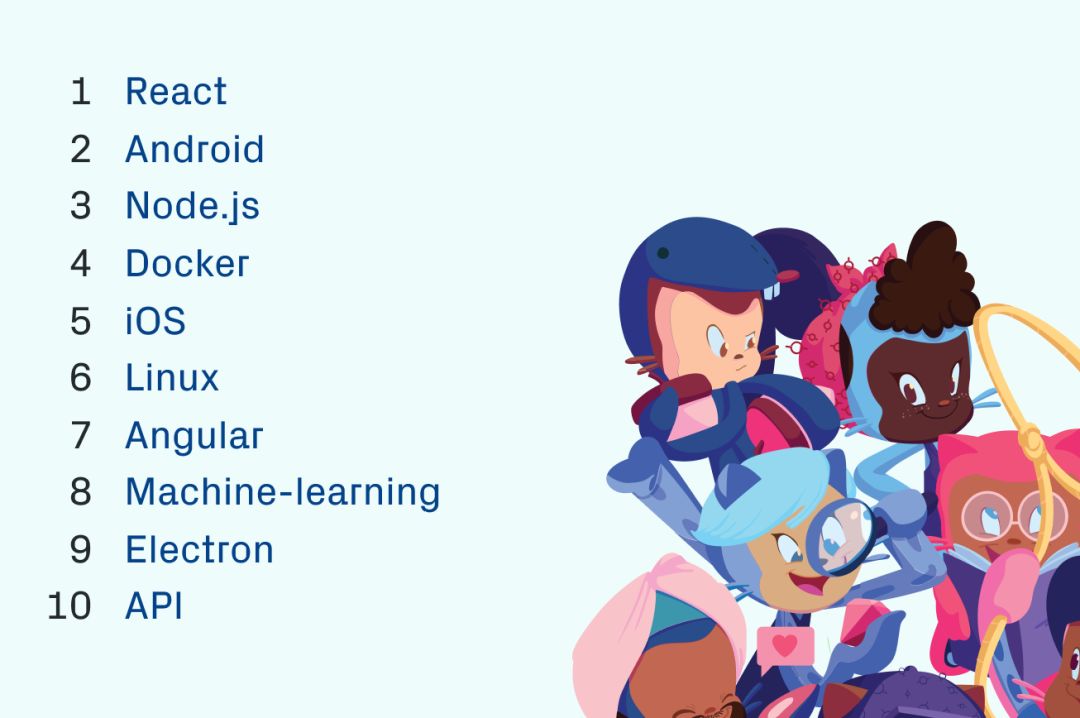 1 React
2 Android
3 Node.js
4 Docker
5 iOS
6 Linux
7 Angular
8 Machine-learning
9 Electron
10 API